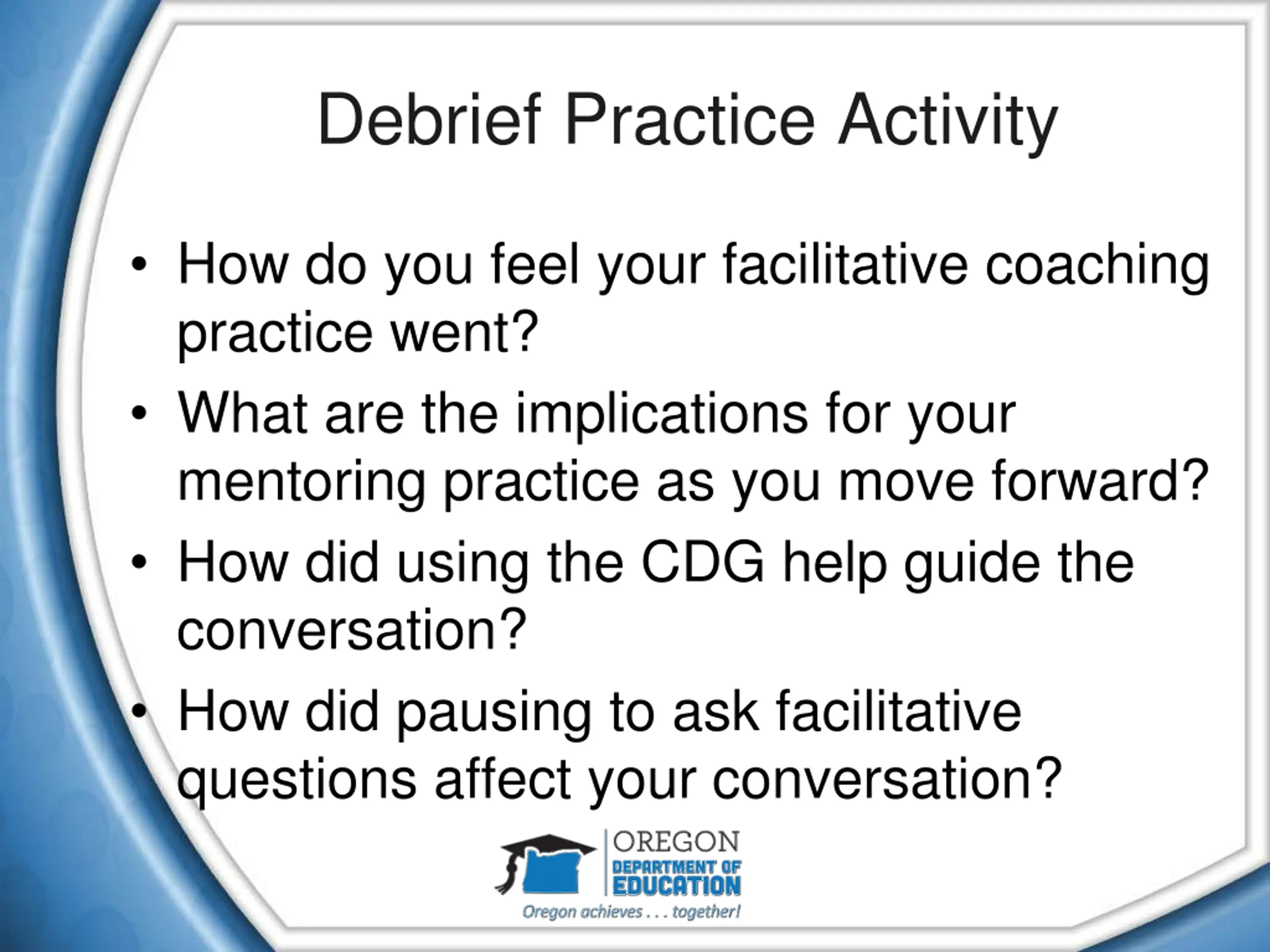 Debrief Practice Activity

• How do you feel your facilitative coaching practice went?
• What are the implications for your mentoring practice as you move forward?
• How did using the CDG help guide the conversation?
• How did pausing to ask facilitative questions affect your conversation?

OREGON
DEPARTMENT OF
EDUCATION
Oregon achieves . . . together!